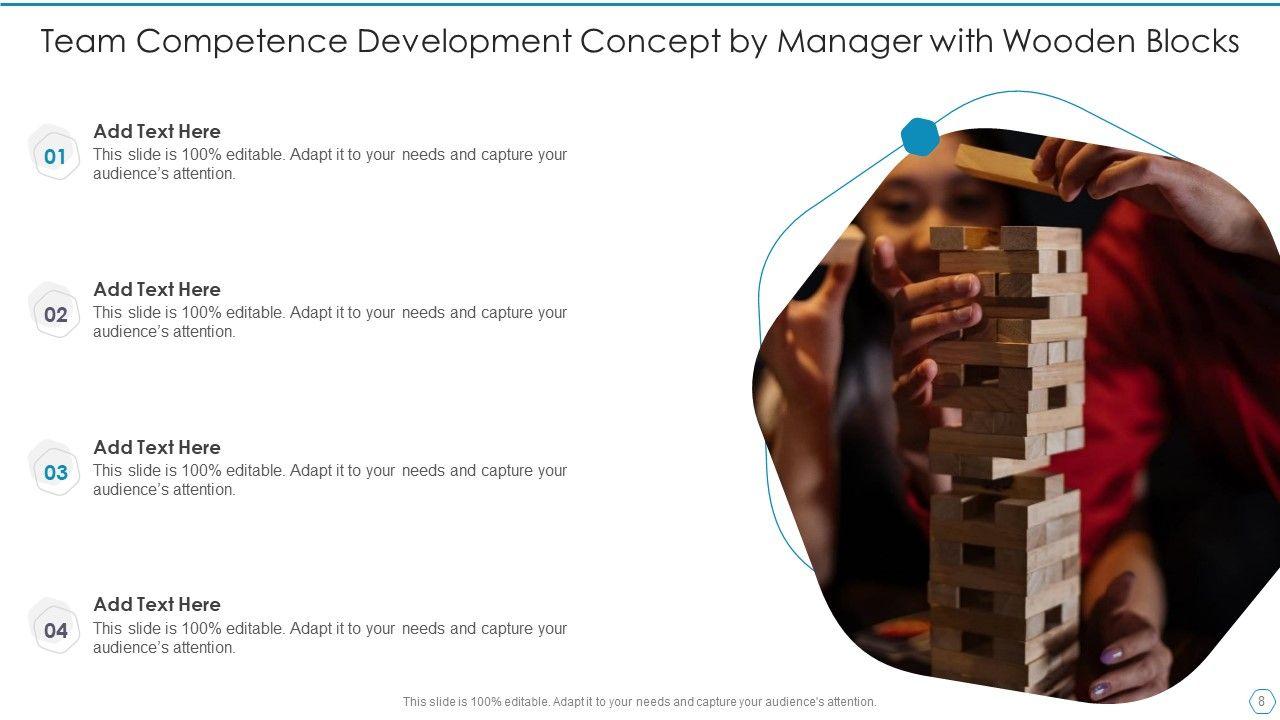 Team Competence Development Concept by Manager with Wooden Blocks

01
Add Text Here
This slide is 100% editable. Adapt it to your needs and capture your audience's attention.

02
Add Text Here
This slide is 100% editable. Adapt it to your needs and capture your audience's attention.

03
Add Text Here
This slide is 100% editable. Adapt it to your needs and capture your audience's attention.

04
Add Text Here
This slide is 100% editable. Adapt it to your needs and capture your audience's attention.

This slide is 100% editable. Adapt it to your needs and capture your audience's attention.

8